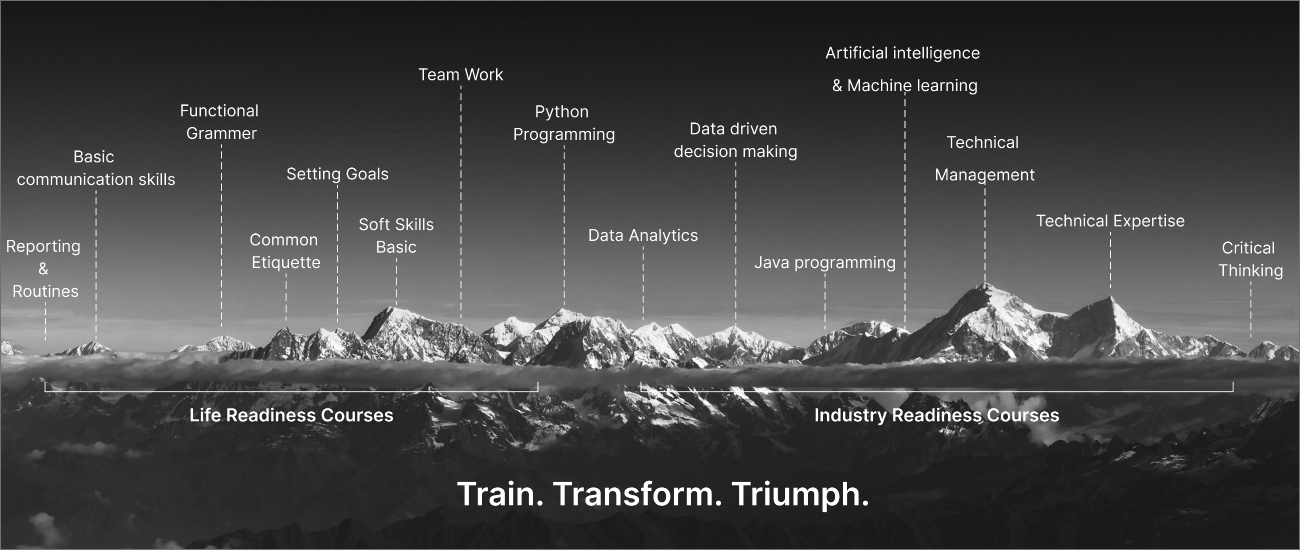 Reporting & Routines

Basic communication skills

Functional Grammer

Common Etiquette

Setting Goals

Soft Skills Basic

Team Work

Python Programming

Data Analytics

Data driven decision making

Java programming

Artificial intelligence & Machine learning

Technical Management

Technical Expertise

Critical Thinking

Life Readiness Courses

Industry Readiness Courses

Train. Transform. Triumph.